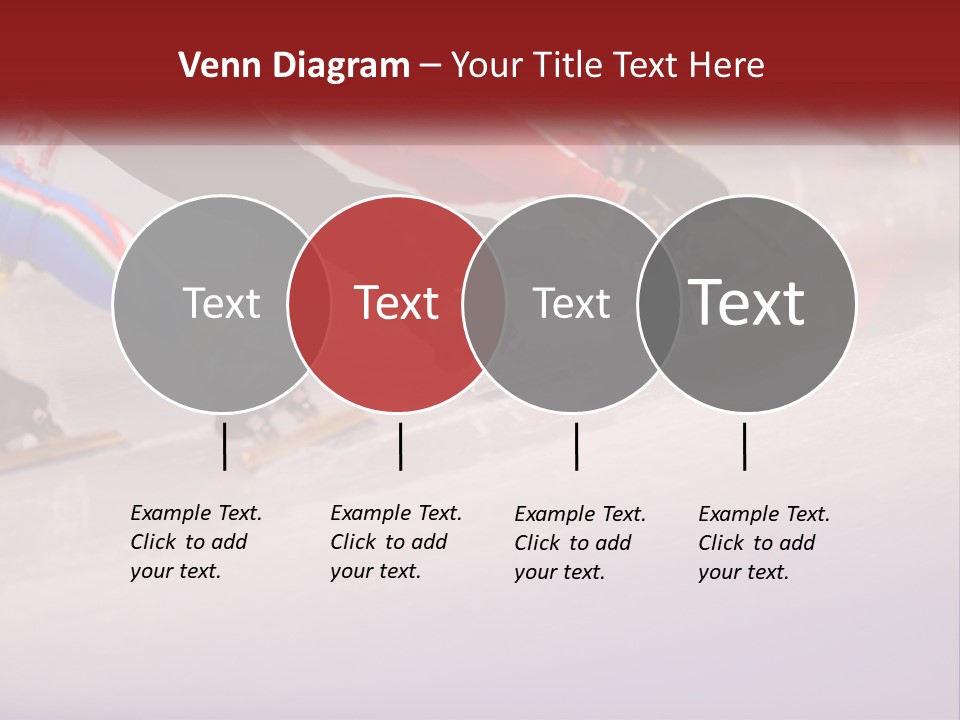 Venn Diagram – Your Title Text Here

Text

Text

Text

Text

Example Text. Click to add your text.

Example Text. Click to add your text.

Example Text. Click to add your text.

Example Text. Click to add your text.